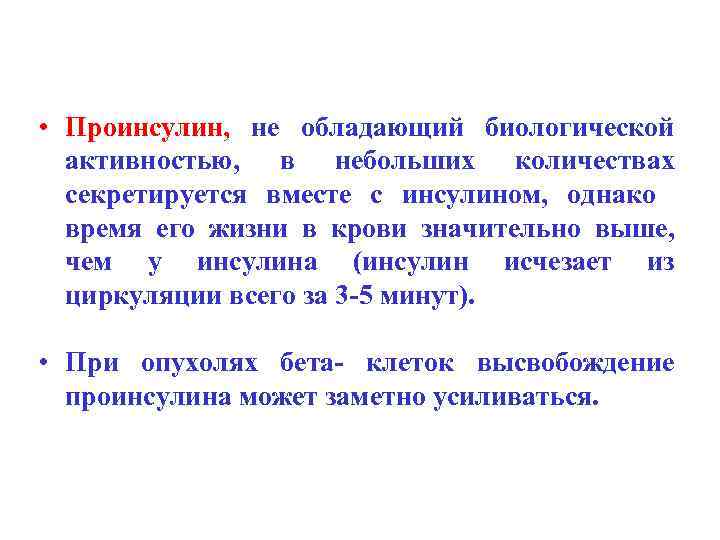 • Проинсулин, не обладающий биологической активностью, в небольших количествах секретируется вместе с инсулином, однако время его жизни в крови значительно выше, чем у инсулина (инсулин исчезает из циркуляции всего за 3-5 минут).

• При опухолях бета- клеток высвобождение проинсулина может заметно усиливаться.